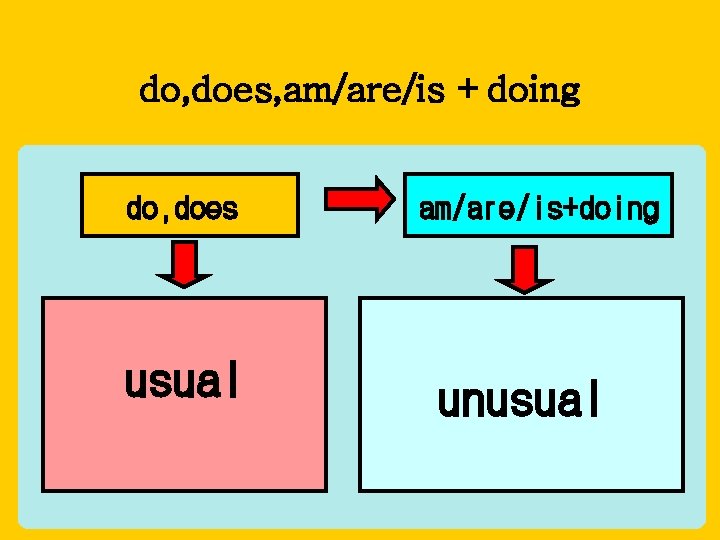 do,does,am/are/is + doing

do,does

am/are/is+doing

usual

unusual